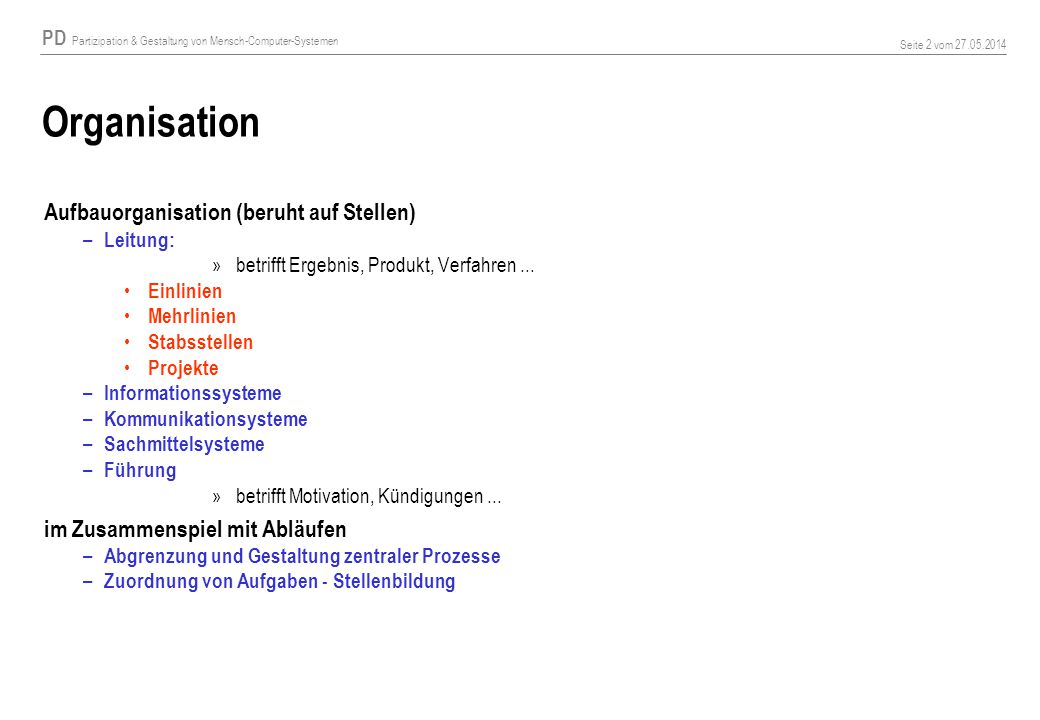 PD Partizipation & Gestaltung von Mensch-Computer-Systemen

Seite 2 vom 27.05.2014

Organisation

Aufbauorganisation (beruht auf Stellen)

– Leitung:

» betrifft Ergebnis, Produkt, Verfahren ...

• Einlinien
• Mehrlinien
• Stabsstellen
• Projekte

– Informationssysteme
– Kommunikationsysteme
– Sachmittelsysteme
– Führung

» betrifft Motivation, Kündigungen ...

im Zusammenspiel mit Abläufen

– Abgrenzung und Gestaltung zentraler Prozesse
– Zuordnung von Aufgaben - Stellenbildung